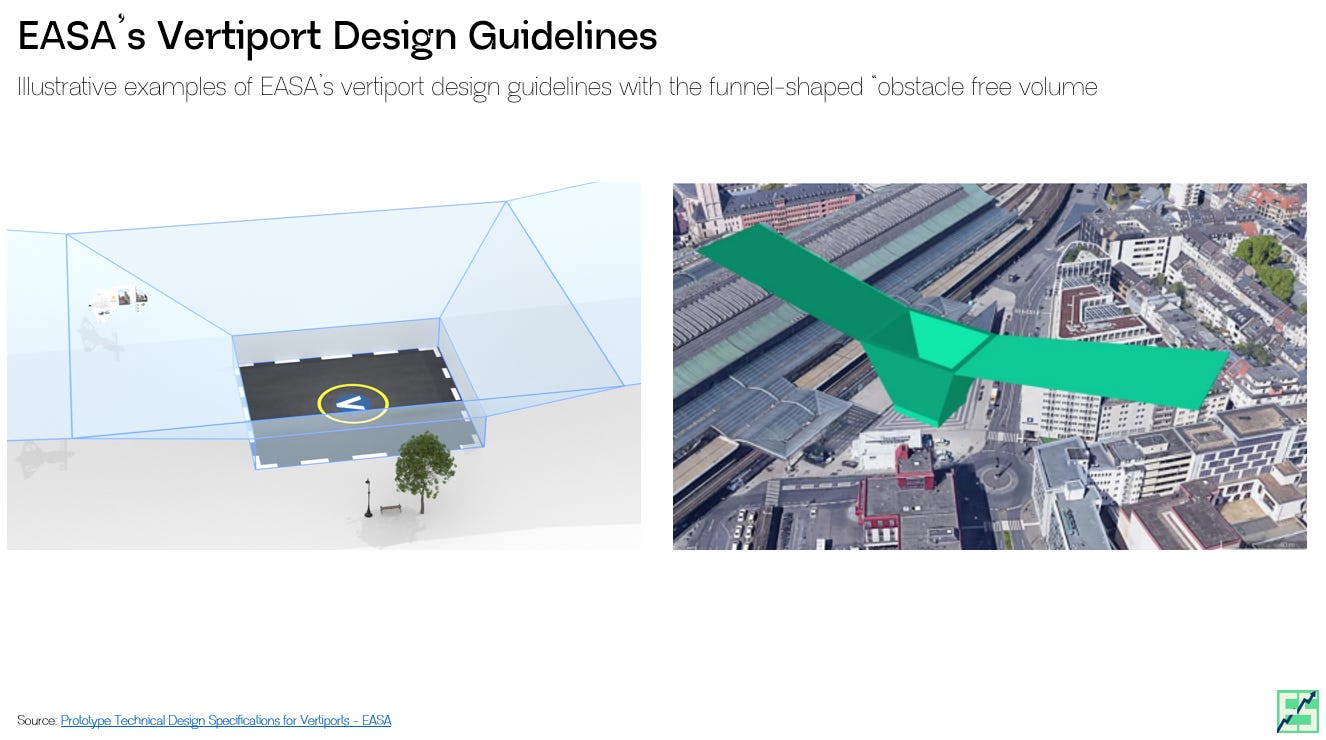 EASA's Vertiport Design Guidelines

Illustrative examples of EASA's vertiport design guidelines with the funnel-shaped "obstacle free volume

V

Source: Prototype Technical Design Specifications for Vertiports - EASA